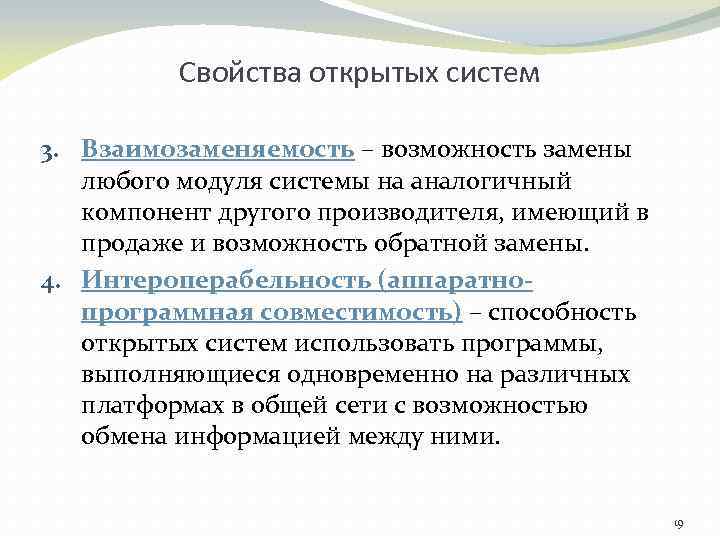 Свойства открытых систем

3. Взаимозаменяемость – возможность замены любого модуля системы на аналогичный компонент другого производителя, имеющий в продаже и возможность обратной замены.

4. Интероперабельность (аппаратно-программная совместимость) – способность открытых систем использовать программы, выполняющиеся одновременно на различных платформах в общей сети с возможностью обмена информацией между ними.

19